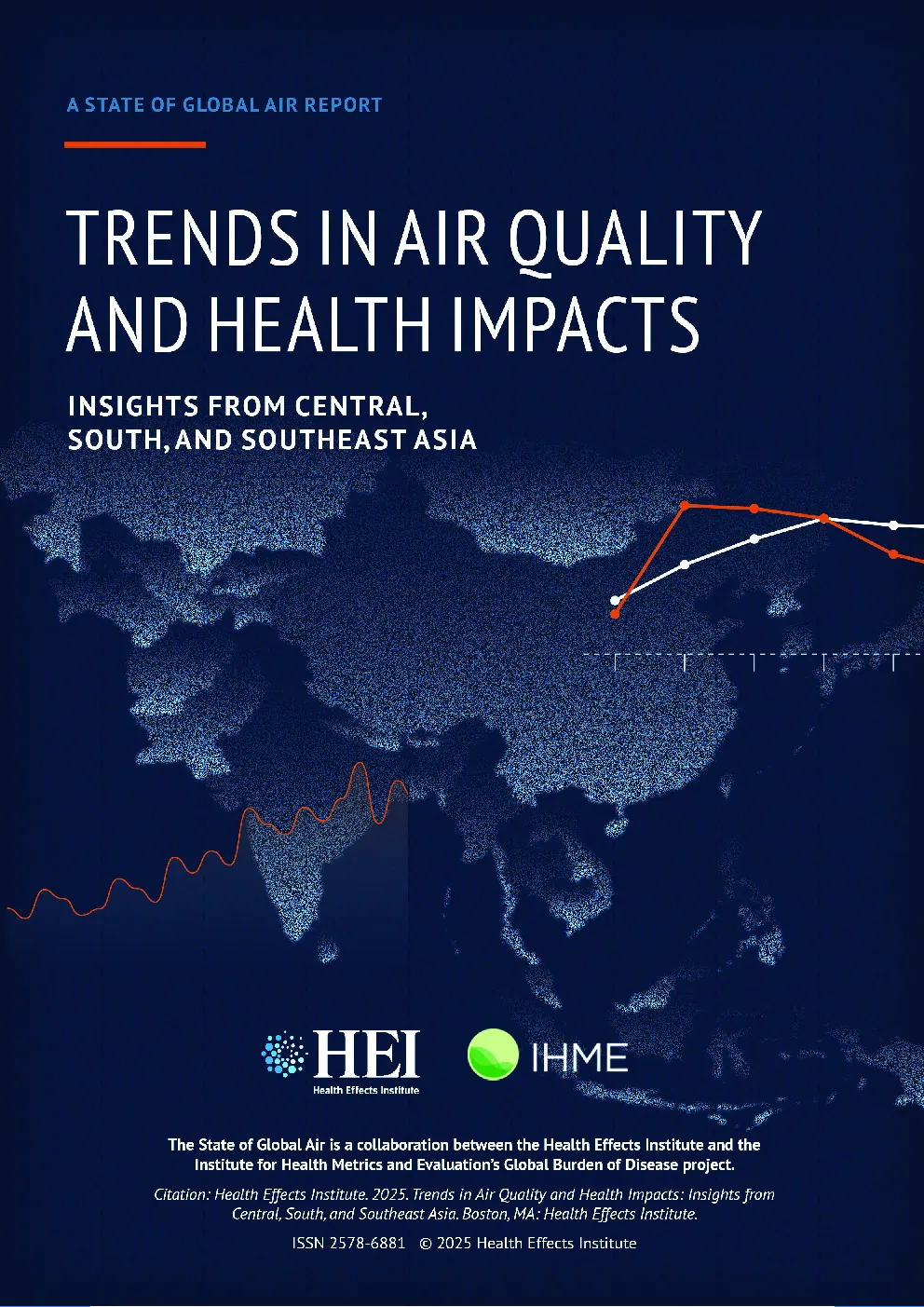 A STATE OF GLOBAL AIR REPORT

TRENDS IN AIR QUALITY AND HEALTH IMPACTS

INSIGHTS FROM CENTRAL, SOUTH, AND SOUTHEAST ASIA

HEI
Health Effects Institute

IHME

The State of Global Air is a collaboration between the Health Effects Institute and the Institute for Health Metrics and Evaluation's Global Burden of Disease project.

Citation: Health Effects Institute. 2025. Trends in Air Quality and Health Impacts: Insights from Central, South, and Southeast Asia. Boston, MA: Health Effects Institute.

ISSN 2578-6881 © 2025 Health Effects Institute